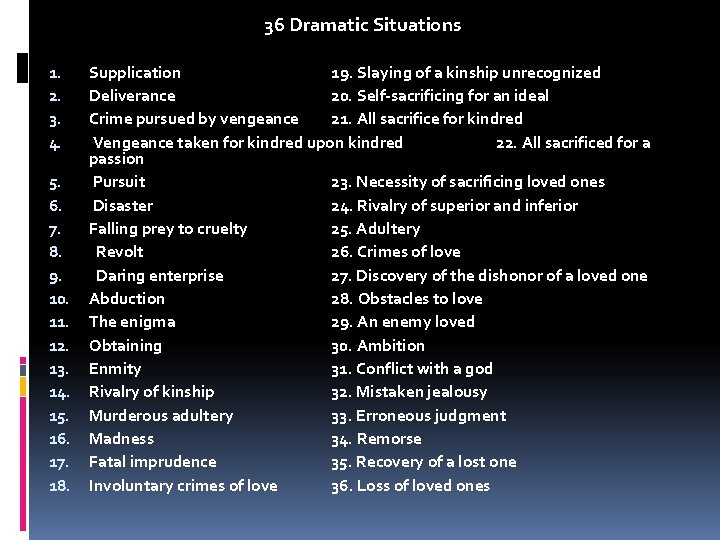 36 Dramatic Situations

1. Supplication
2. Deliverance
3. Crime pursued by vengeance
4. Vengeance taken for kindred upon kindred
5. Pursuit
6. Disaster
7. Falling prey to cruelty
8. Revolt
9. Daring enterprise
10. Abduction
11. The enigma
12. Obtaining
13. Enmity
14. Rivalry of kinship
15. Murderous adultery
16. Madness
17. Fatal imprudence
18. Involuntary crimes of love

19. Slaying of a kinship unrecognized
20. Self-sacrificing for an ideal
21. All sacrifice for kindred
22. All sacrificed for a passion
23. Necessity of sacrificing loved ones
24. Rivalry of superior and inferior
25. Adultery
26. Crimes of love
27. Discovery of the dishonor of a loved one
28. Obstacles to love
29. An enemy loved
30. Ambition
31. Conflict with a god
32. Mistaken jealousy
33. Erroneous judgment
34. Remorse
35. Recovery of a lost one
36. Loss of loved ones